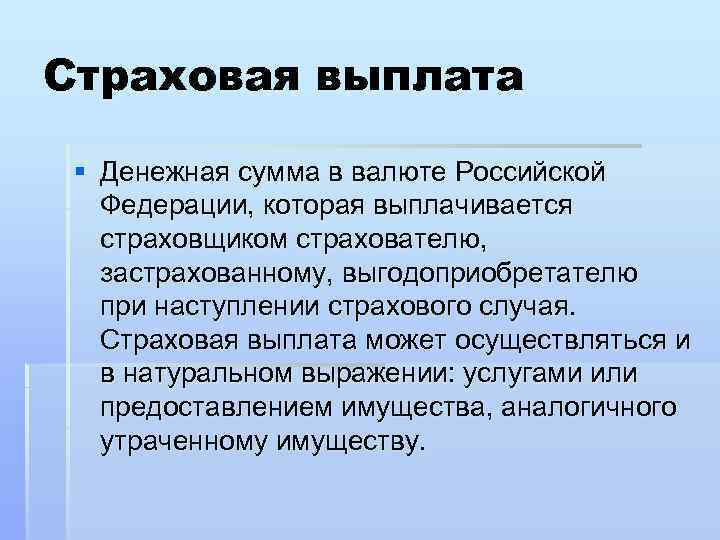 Страховая выплата

▪ Денежная сумма в валюте Российской Федерации, которая выплачивается страховщиком страхователю, застрахованному, выгодоприобретателю при наступлении страхового случая. Страховая выплата может осуществляться и в натуральном выражении: услугами или предоставлением имущества, аналогичного утраченному имуществу.